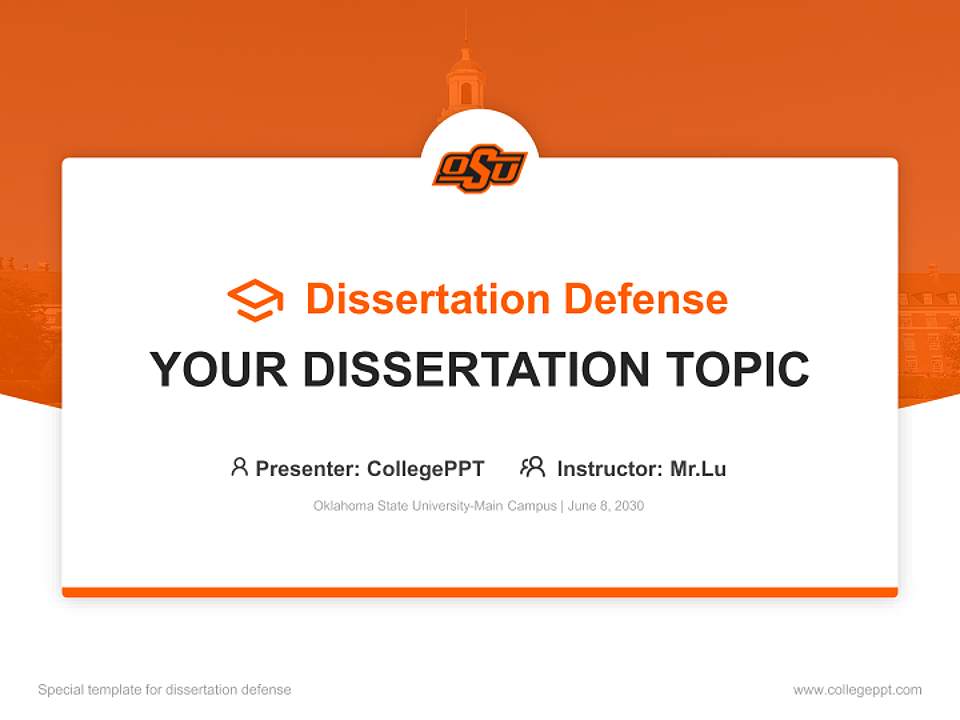 OSU

Dissertation Defense

YOUR DISSERTATION TOPIC

Presenter: CollegePPT Instructor: Mr.Lu

Oklahoma State University-Main Campus | June 8, 2030

Special template for dissertation defense

www.collegeppt.com